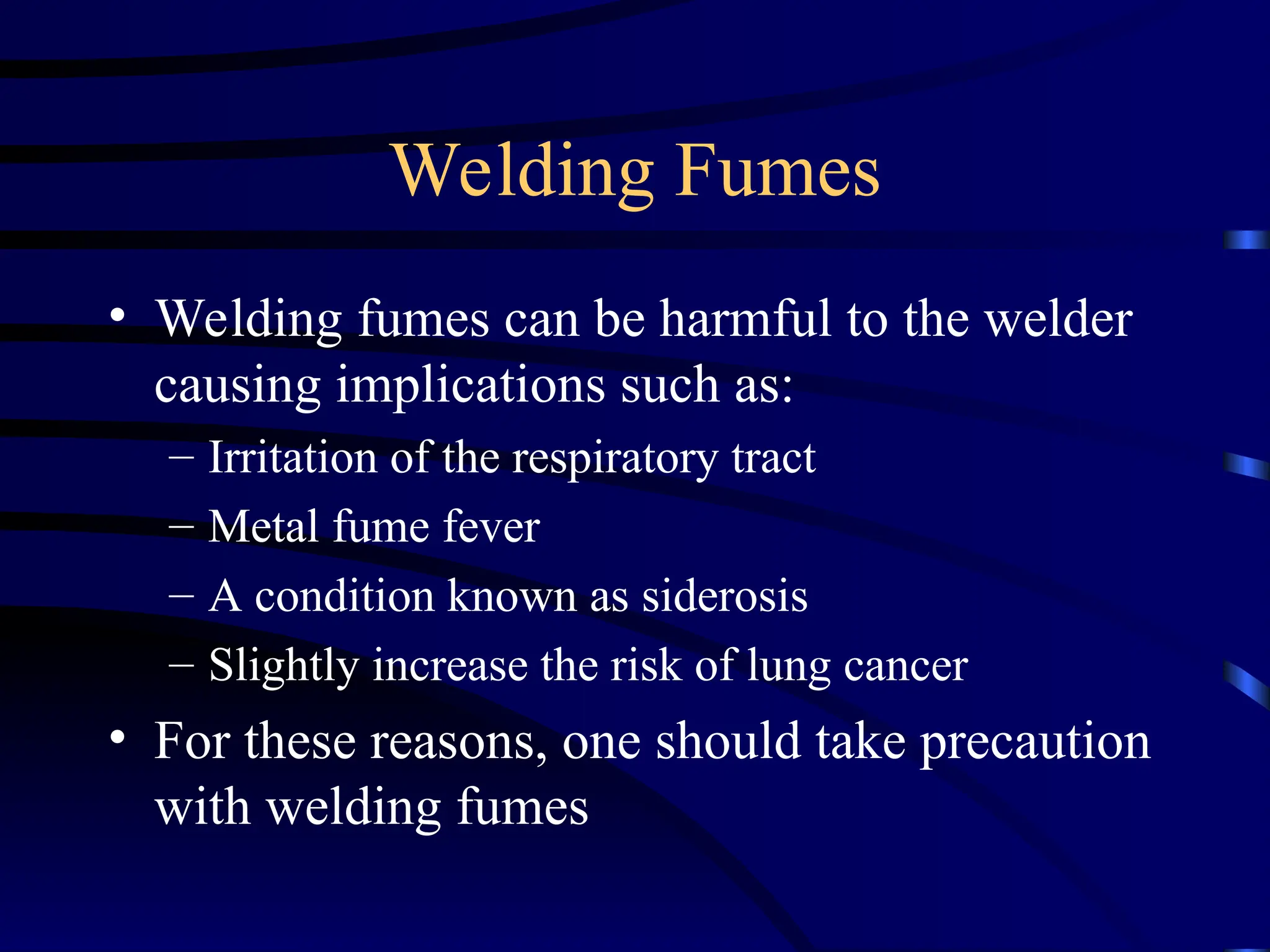 Welding Fumes

• Welding fumes can be harmful to the welder causing implications such as:
– Irritation of the respiratory tract
– Metal fume fever
– A condition known as siderosis
– Slightly increase the risk of lung cancer
• For these reasons, one should take precaution with welding fumes